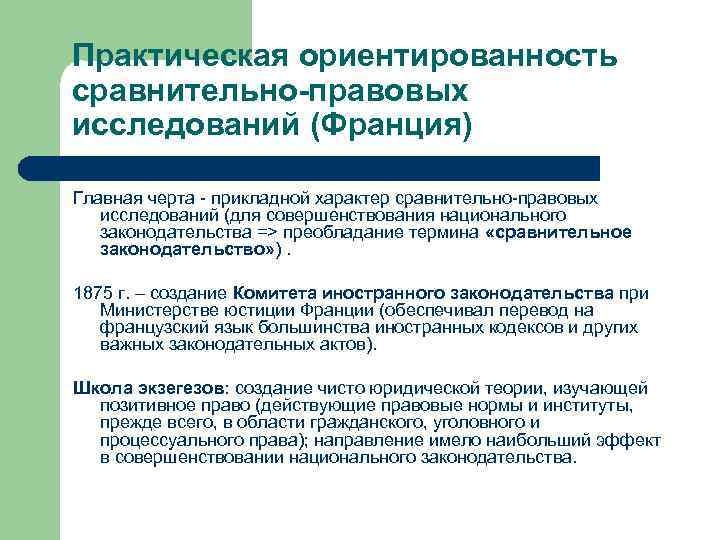 Практическая ориентированность сравнительно-правовых исследований (Франция)

Главная черта - прикладной характер сравнительно-правовых исследований (для совершенствования национального законодательства => преобладание термина «сравнительное законодательство») .

1875 г. – создание Комитета иностранного законодательства при Министерстве юстиции Франции (обеспечивал перевод на французский язык большинства иностранных кодексов и других важных законодательных актов).

Школа экзегезов: создание чисто юридической теории, изучающей позитивное право (действующие правовые нормы и институты, прежде всего, в области гражданского, уголовного и процессуального права); направление имело наибольший эффект в совершенствовании национального законодательства.